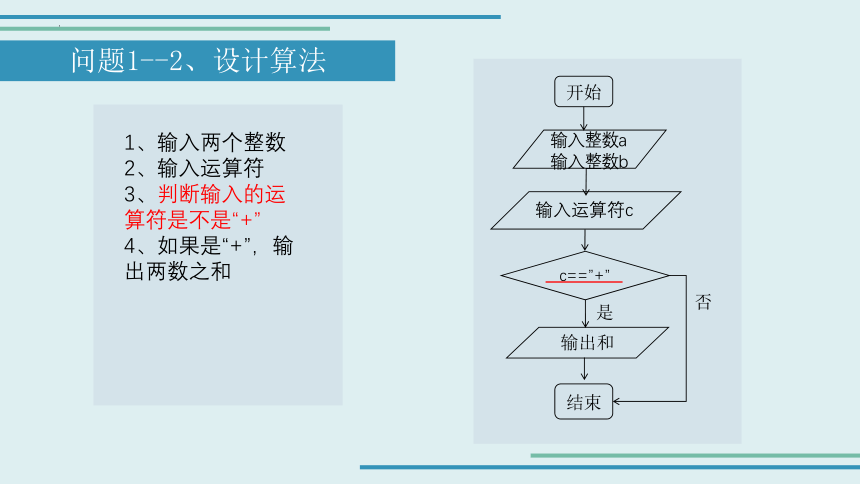 问题1--2、设计算法

1、输入两个整数
2、输入运算符
3、判断输入的运算符是不是“+”
4、如果是“+”，输出两数之和

开始
输入整数a
输入整数b
输入运算符c
c=="+"
是
否
输出和
结束